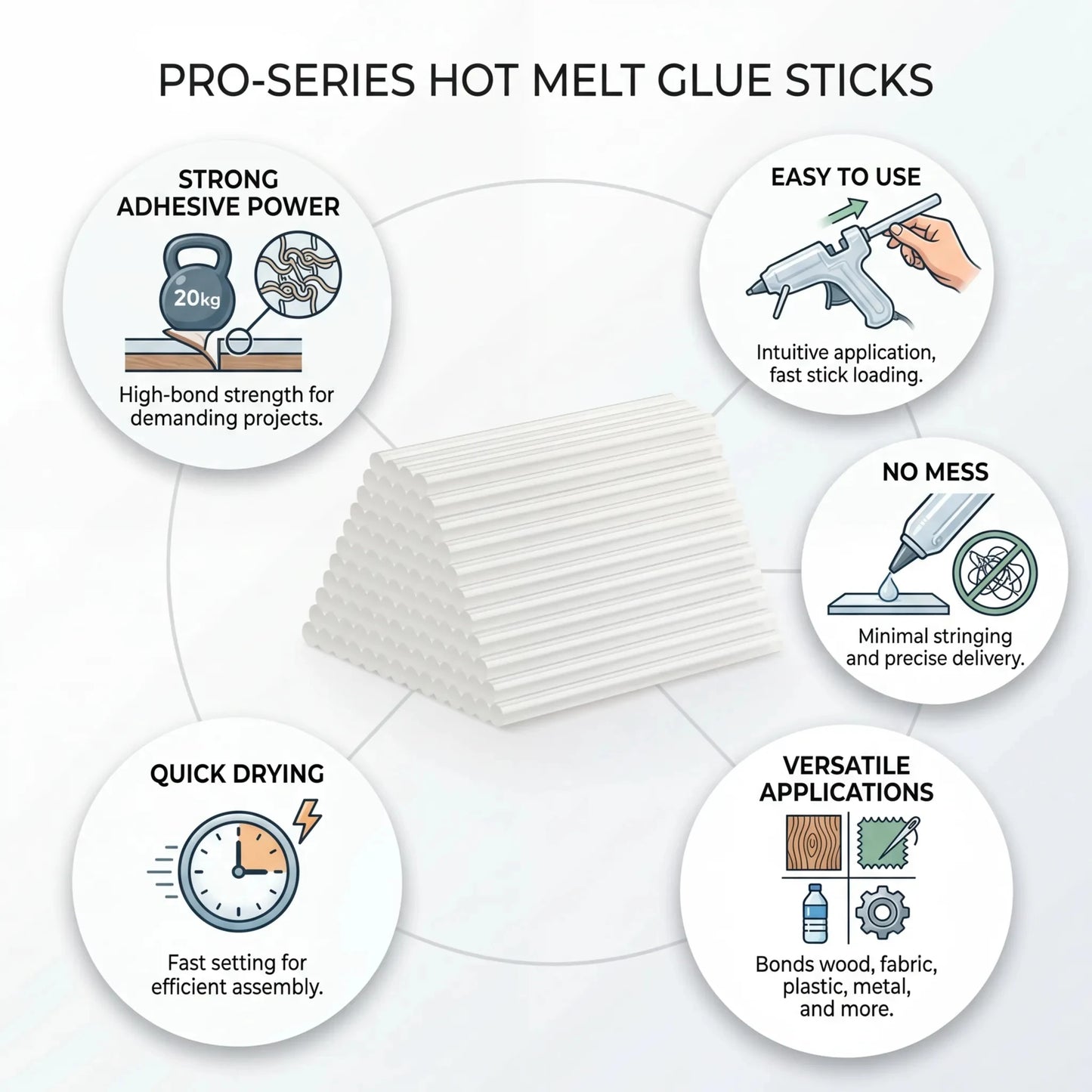 PRO-SERIES HOT MELT GLUE STICKS

STRONG ADHESIVE POWER

20kg

High-bond strength for demanding projects.

EASY TO USE

Intuitive application, fast stick loading.

NO MESS

Minimal stringing and precise delivery.

QUICK DRYING

Fast setting for efficient assembly.

VERSATILE APPLICATIONS

Bonds wood, fabric, plastic, metal, and more.